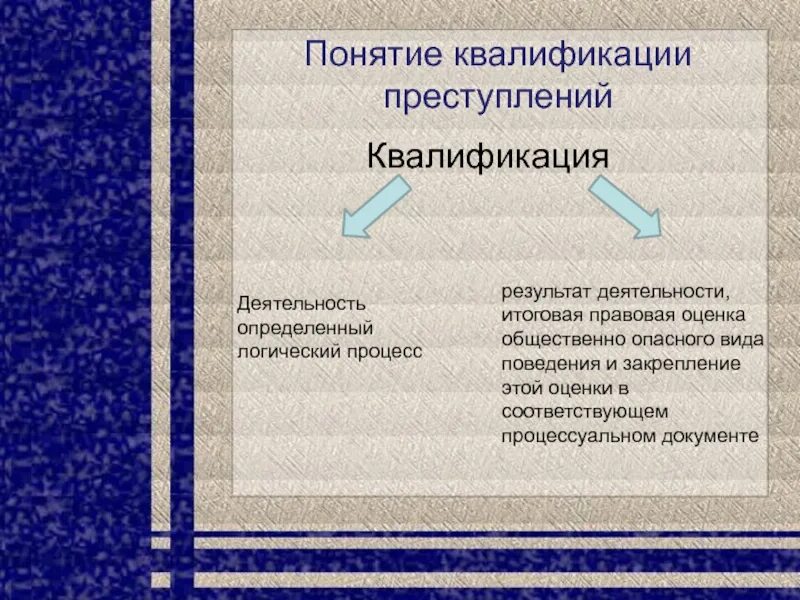 Понятие квалификации преступлений

Квалификация

Деятельность определенный логический процесс

результат деятельности, итоговая правовая оценка общественно опасного вида поведения и закрепление этой оценки в соответствующем процессуальном документе